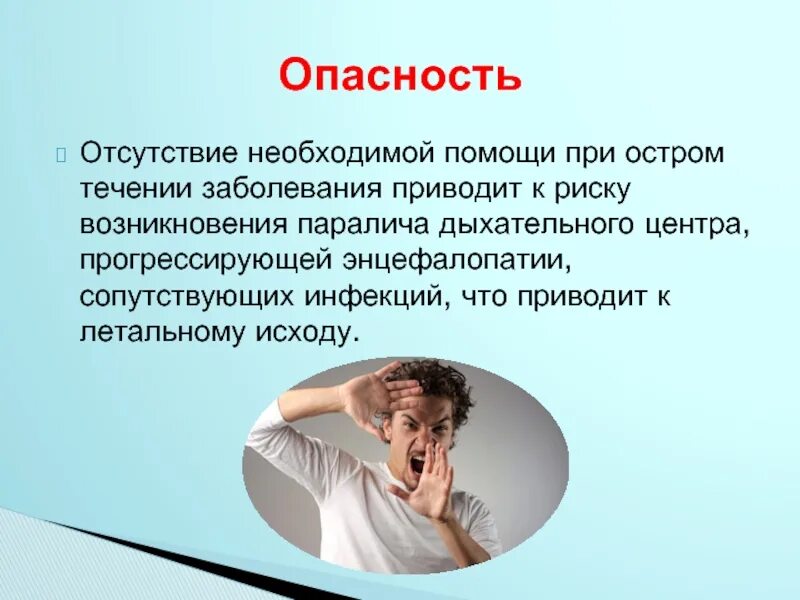 Опасность

Отсутствие необходимой помощи при остром течении заболевания приводит к риску возникновения паралича дыхательного центра, прогрессирующей энцефалопатии, сопутствующих инфекций, что приводит к летальному исходу.